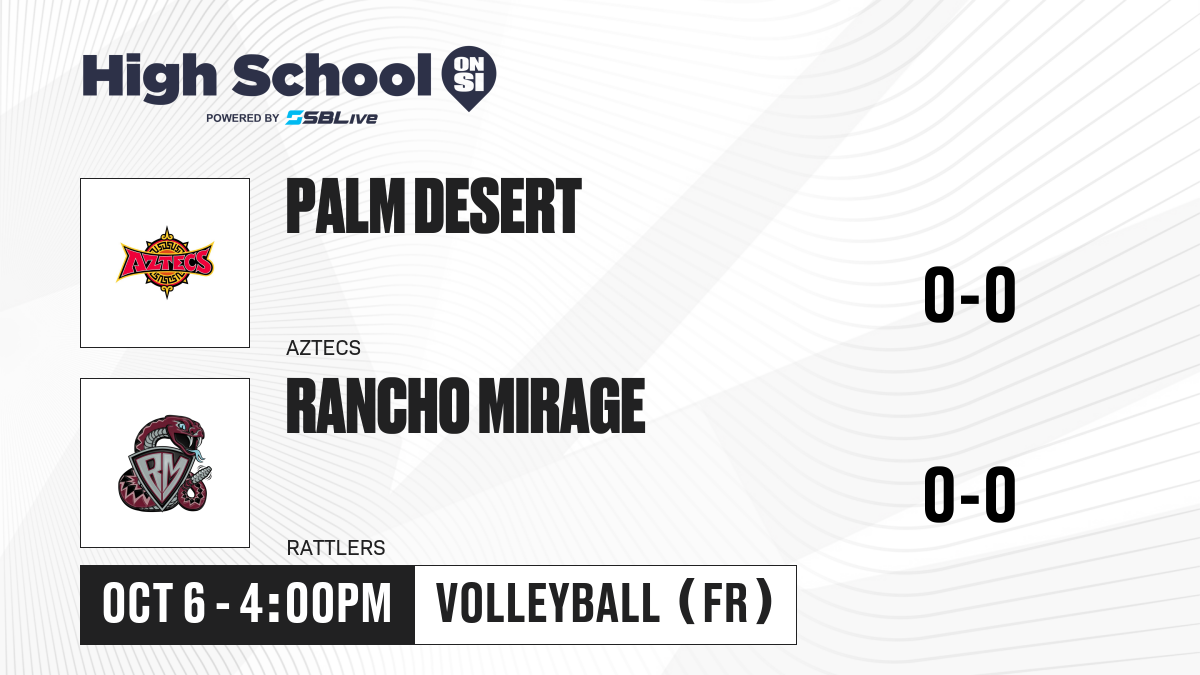 High School ON SI
POWERED BY SBLive

AZTECS

PALM DESERT

AZTECS

0-0

RM

RANCHO MIRAGE

RATTLERS

0-0

OCT 6 - 4:00PM

VOLLEYBALL (FR)